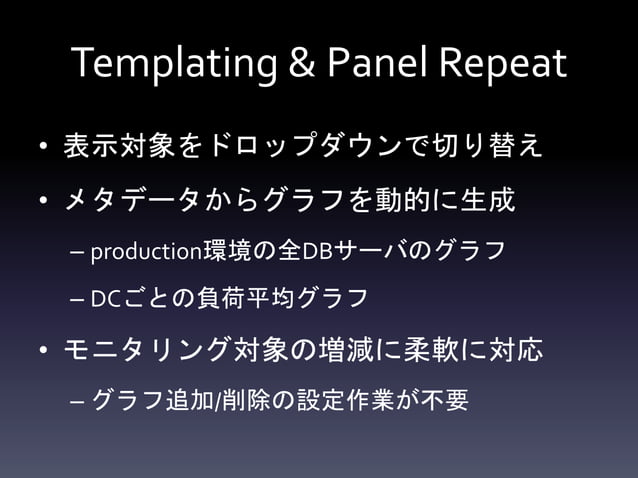 Templating & Panel Repeat

• 表示対象をドロップダウンで切り替え

• メタデータからグラフを動的に生成

– production環境の全DBサーバのグラフ

– DCごとの負荷平均グラフ

• モニタリング対象の増減に柔軟に対応

– グラフ追加/削除の設定作業が不要